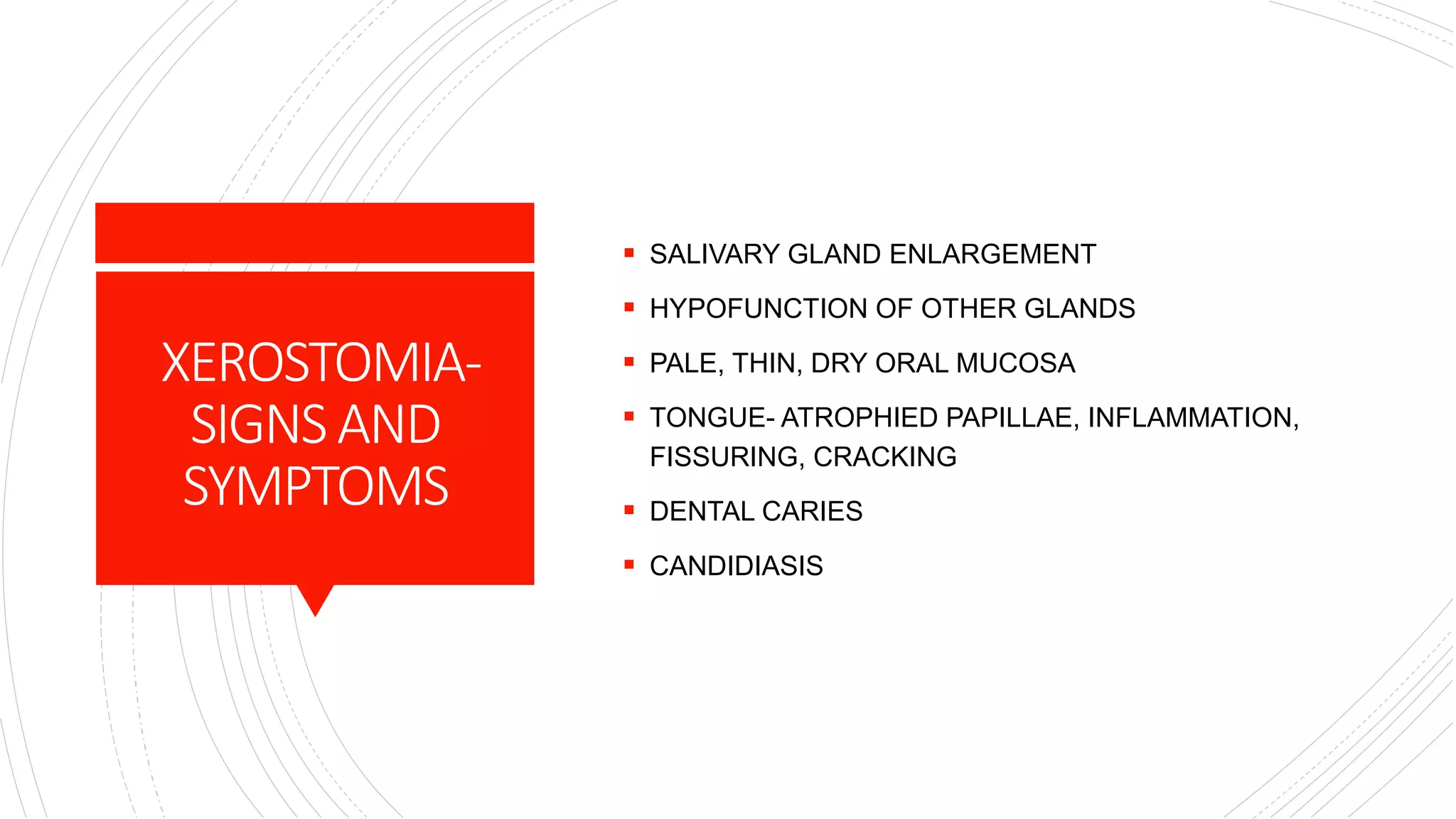 XEROSTOMIA- SIGNS AND SYMPTOMS

▪ SALIVARY GLAND ENLARGEMENT
▪ HYPOFUNCTION OF OTHER GLANDS
▪ PALE, THIN, DRY ORAL MUCOSA
▪ TONGUE- ATROPHIED PAPILLAE, INFLAMMATION, FISSURING, CRACKING
▪ DENTAL CARIES
▪ CANDIDIASIS